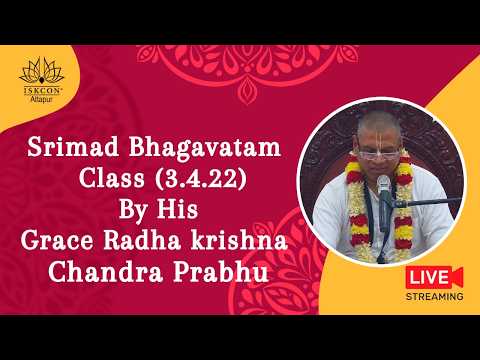 ISKCON
Attapur

Srimad Bhagavatam Class (3.4.22) By His Grace Radha krishna Chandra Prabhu

LIVE
STREAMING